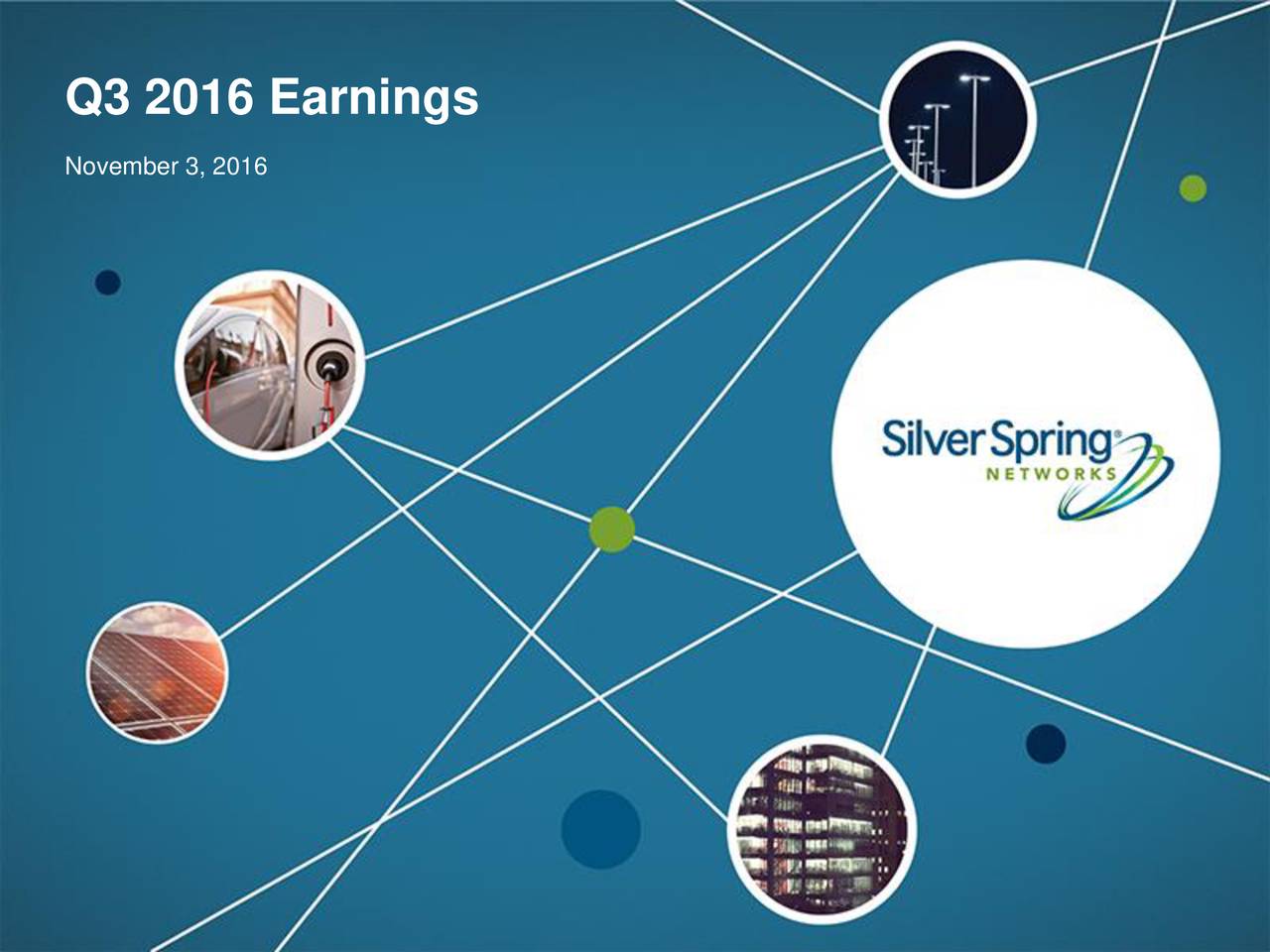 Q3 2016 Earnings

November 3, 2016

Silver Spring®
NETWORKS